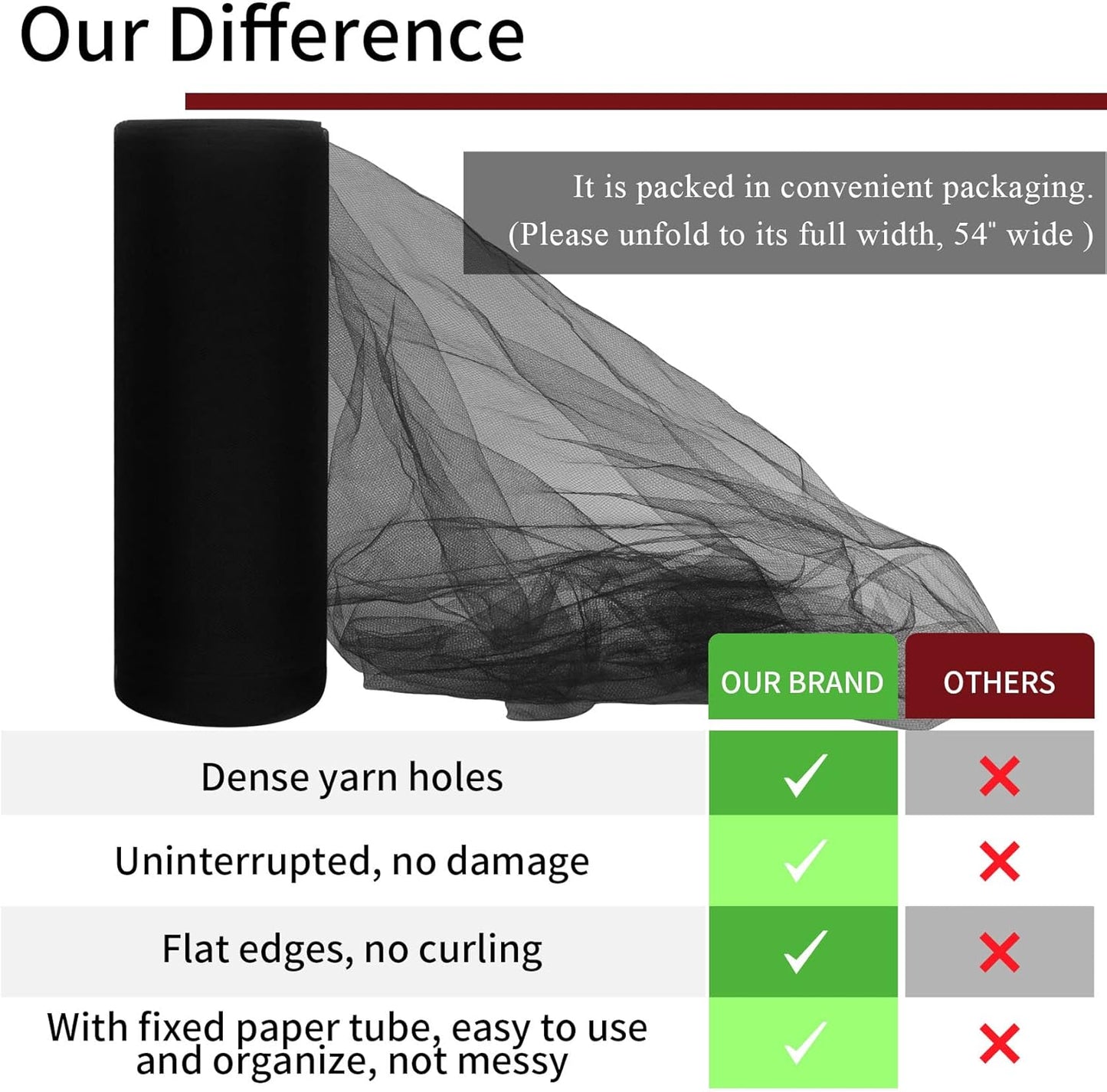 Our Difference

It is packed in convenient packaging.
(Please unfold to its full width, 54" wide )

| | OUR BRAND | OTHERS |
|---|---|---|
| Dense yarn holes | ✓ | ✗ |
| Uninterrupted, no damage | ✓ | ✗ |
| Flat edges, no curling | ✓ | ✗ |
| With fixed paper tube, easy to use and organize, not messy | ✓ | ✗ |